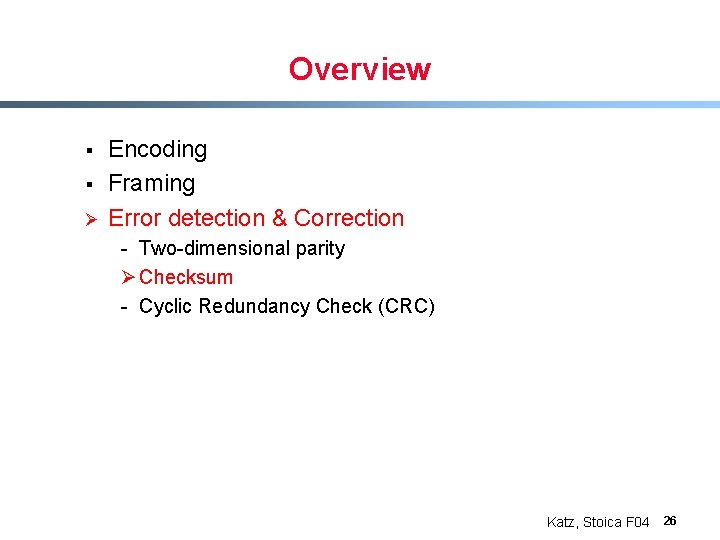 Overview

▪ Encoding
▪ Framing
➢ Error detection & Correction
- Two-dimensional parity
➢ Checksum
- Cyclic Redundancy Check (CRC)

Katz, Stoica F04 26